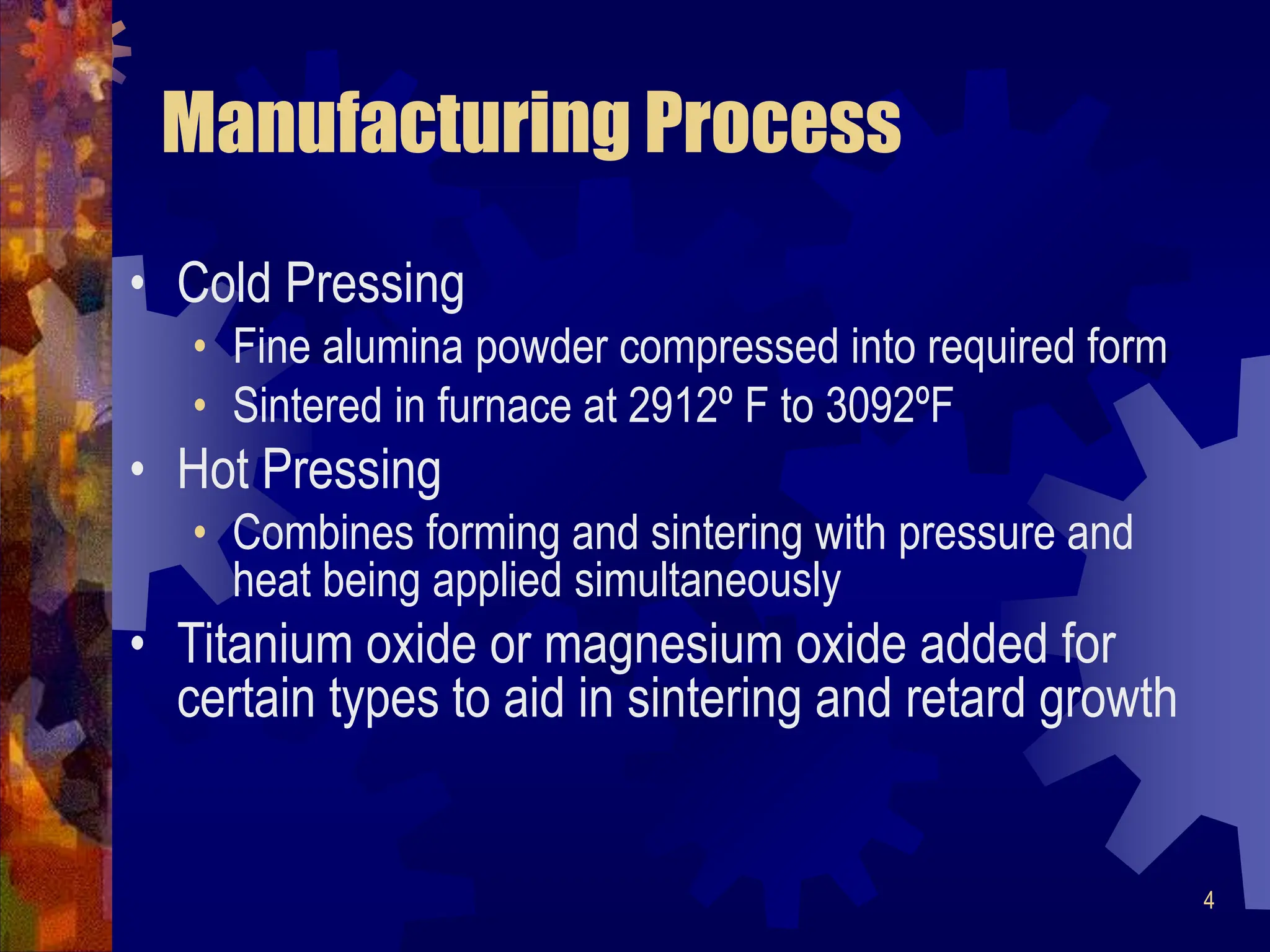 Manufacturing Process

• Cold Pressing
  • Fine alumina powder compressed into required form
  • Sintered in furnace at 2912º F to 3092ºF
• Hot Pressing
  • Combines forming and sintering with pressure and heat being applied simultaneously
• Titanium oxide or magnesium oxide added for certain types to aid in sintering and retard growth

4